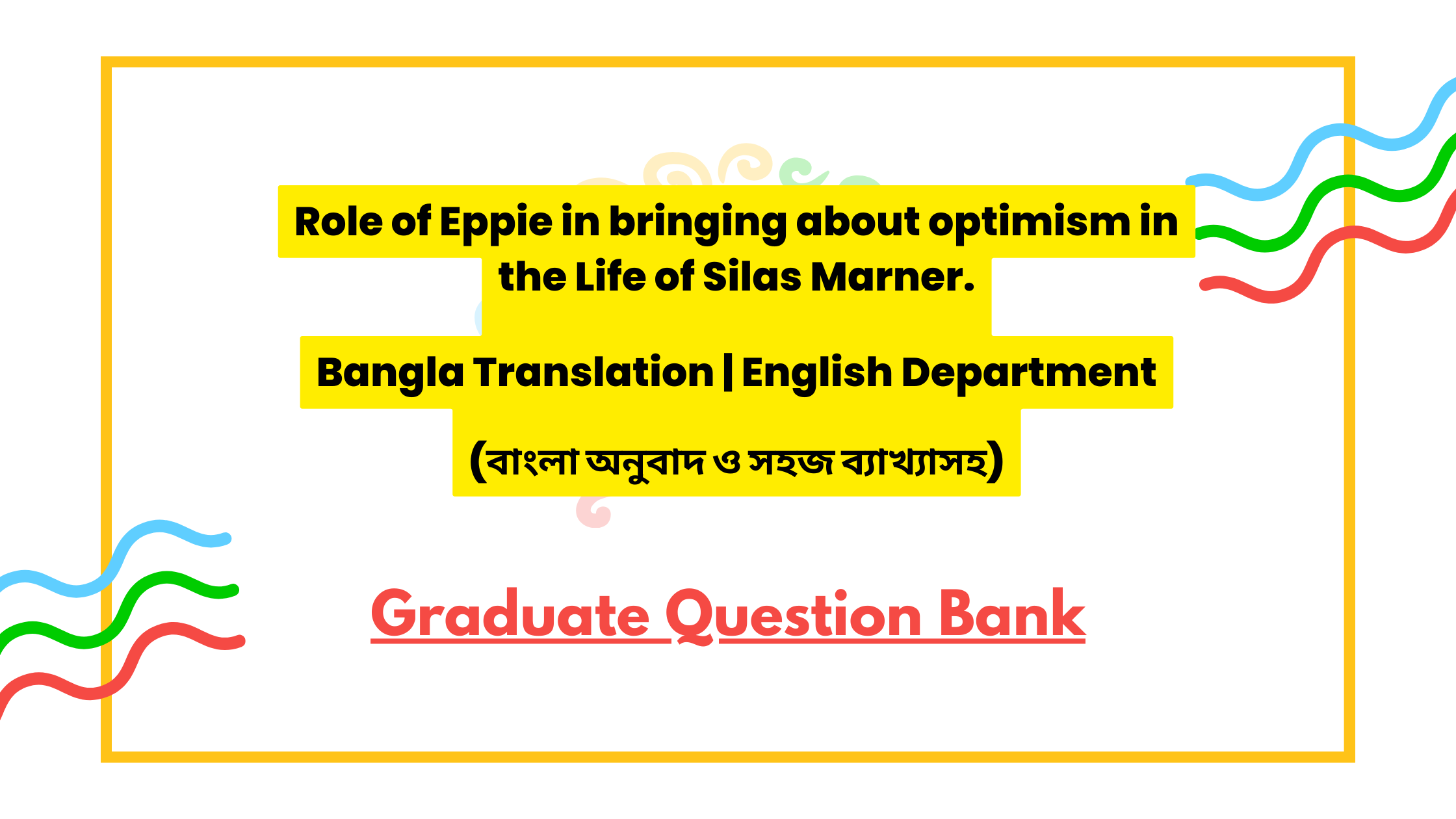 Role of Eppie in bringing about optimism in the Life of Silas Marner.

Bangla Translation | English Department

(বাংলা অনুবাদ ও সহজ ব্যাখ্যাসহ)

Graduate Question Bank